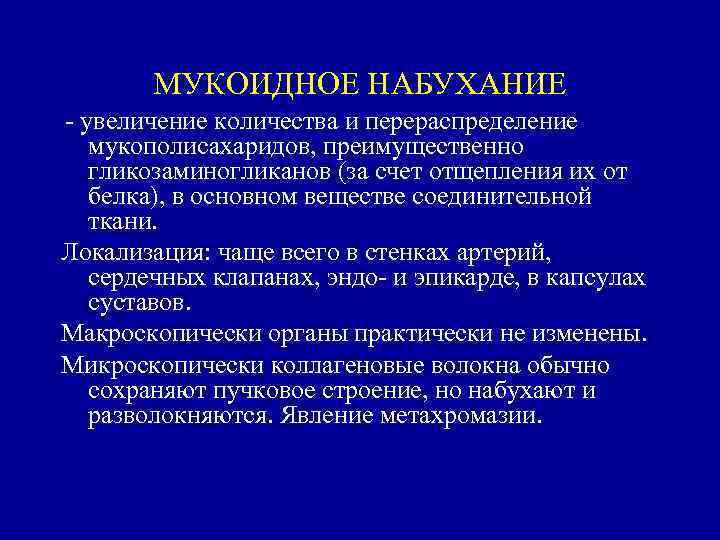 МУКОИДНОЕ НАБУХАНИЕ

- увеличение количества и перераспределение мукополисахаридов, преимущественно гликозаминогликанов (за счет отщепления их от белка), в основном веществе соединительной ткани.

Локализация: чаще всего в стенках артерий, сердечных клапанах, эндо- и эпикарде, в капсулах суставов.

Макроскопически органы практически не изменены.

Микроскопически коллагеновые волокна обычно сохраняют пучковое строение, но набухают и разволокняются. Явление метахромазии.